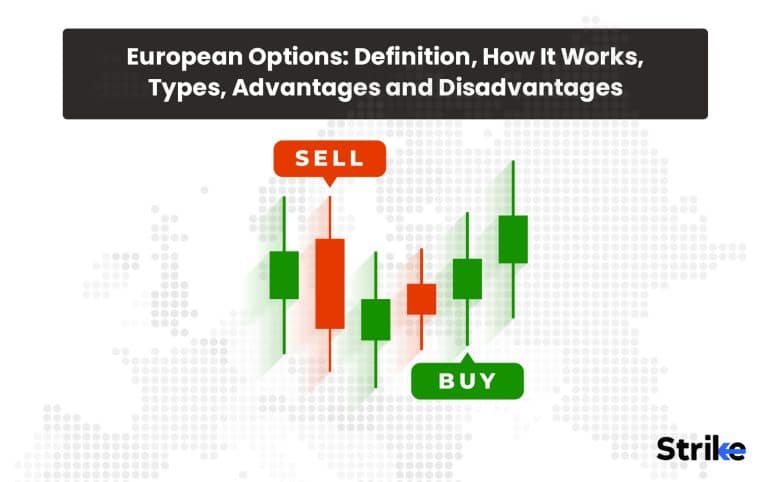 European Options: Definition, How It Works, Types, Advantages and Disadvantages

SELL

BUY

Strike